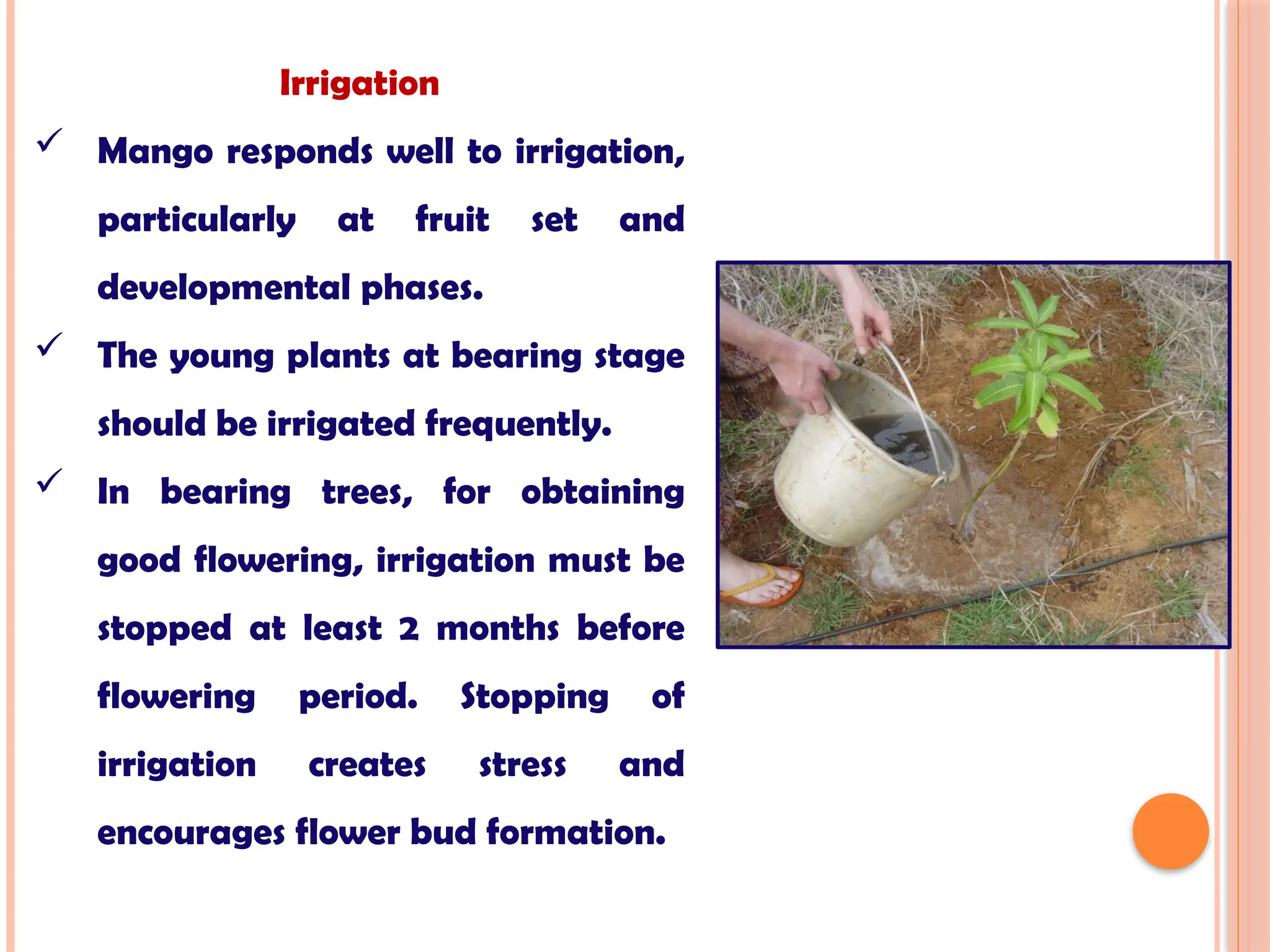 Irrigation

✓ Mango responds well to irrigation, particularly at fruit set and developmental phases.

✓ The young plants at bearing stage should be irrigated frequently.

✓ In bearing trees, for obtaining good flowering, irrigation must be stopped at least 2 months before flowering period. Stopping of irrigation creates stress and encourages flower bud formation.